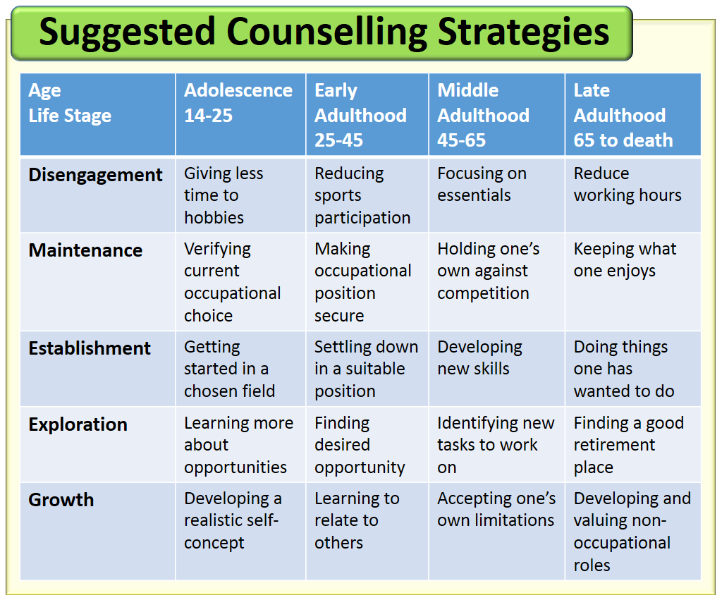 Suggested Counselling Strategies

| Age Life Stage | Adolescence 14-25 | Early Adulthood 25-45 | Middle Adulthood 45-65 | Late Adulthood 65 to death |
|---|---|---|---|---|
| Disengagement | Giving less time to hobbies | Reducing sports participation | Focusing on essentials | Reduce working hours |
| Maintenance | Verifying current occupational choice | Making occupational position secure | Holding one's own against competition | Keeping what one enjoys |
| Establishment | Getting started in a chosen field | Settling down in a suitable position | Developing new skills | Doing things one has wanted to do |
| Exploration | Learning more about opportunities | Finding desired opportunity | Identifying new tasks to work on | Finding a good retirement place |
| Growth | Developing a realistic self-concept | Learning to relate to others | Accepting one's own limitations | Developing and valuing non-occupational roles |